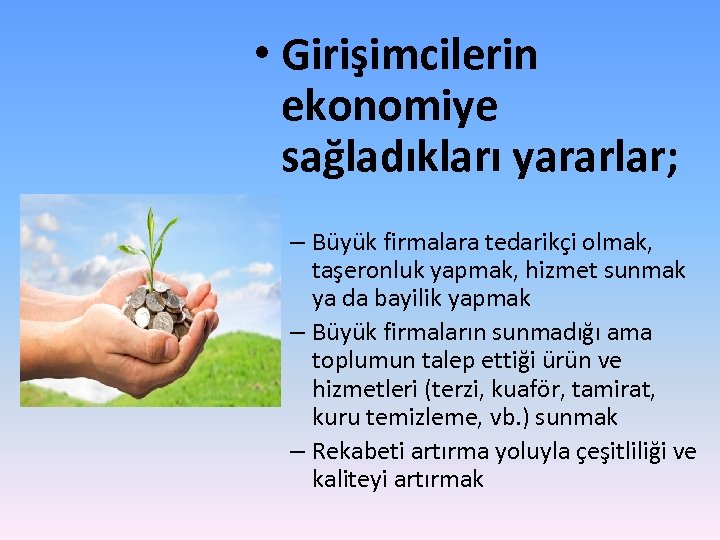 • Girişimcilerin ekonomiye sağladıkları yararlar;

– Büyük firmalara tedarikçi olmak, taşeronluk yapmak, hizmet sunmak ya da bayilik yapmak
– Büyük firmaların sunmadığı ama toplumun talep ettiği ürün ve hizmetleri (terzi, kuaför, tamirat, kuru temizleme, vb.) sunmak
– Rekabeti artırma yoluyla çeşitliliği ve kaliteyi artırmak